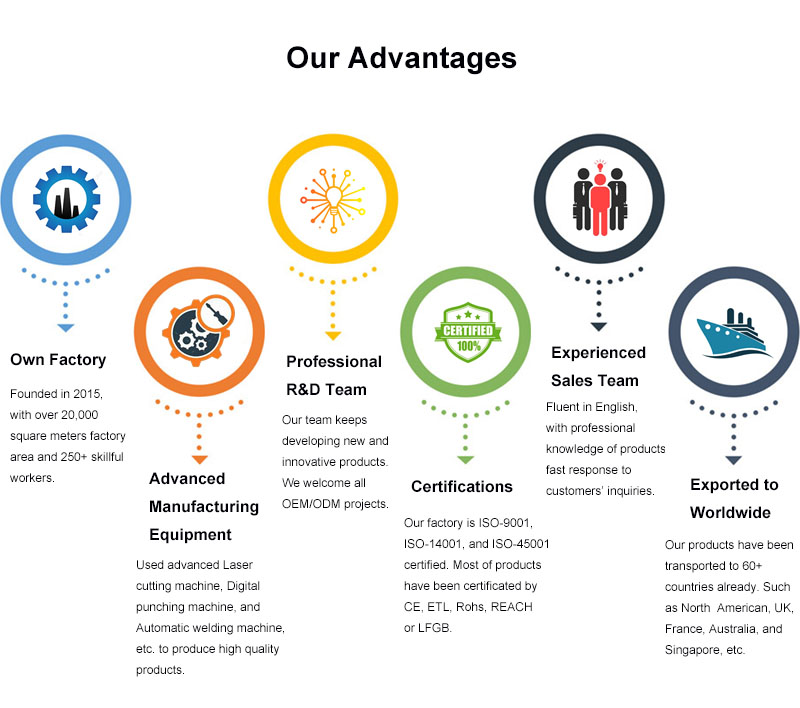 Our Advantages

Own Factory

Founded in 2015, with over 20,000 square meters factory area and 250+ skillful workers.

Advanced Manufacturing Equipment

Used advanced Laser cutting machine, Digital punching machine, and Automatic welding machine, etc. to produce high quality products.

Professional R&D Team

Our team keeps developing new and innovative products. We welcome all OEM/ODM projects.

CERTIFIED 100%

Certifications

Our factory is ISO-9001, ISO-14001, and ISO-45001 certified. Most of products have been certificated by CE, ETL, Rohs, REACH or LFGB.

Experienced Sales Team

Fluent in English, with professional knowledge of products fast response to customers' inquiries.

Exported to Worldwide

Our products have been transported to 60+ countries already. Such as North American, UK, France, Australia, and Singapore, etc.